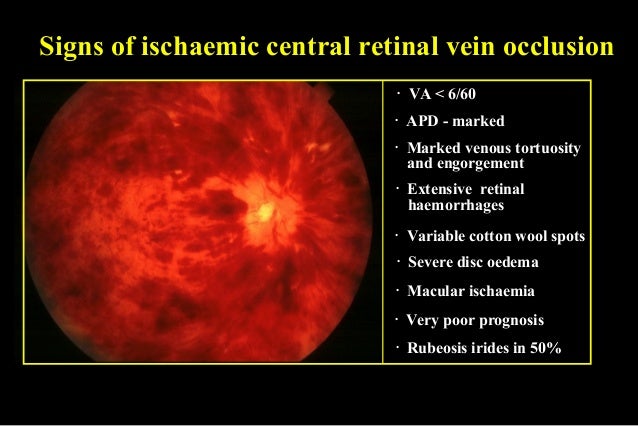 Signs of ischaemic central retinal vein occlusion

· VA < 6/60

· APD - marked

· Marked venous tortuosity and engorgement

· Extensive retinal haemorrhages

· Variable cotton wool spots

· Severe disc oedema

· Macular ischaemia

· Very poor prognosis

· Rubeosis irides in 50%